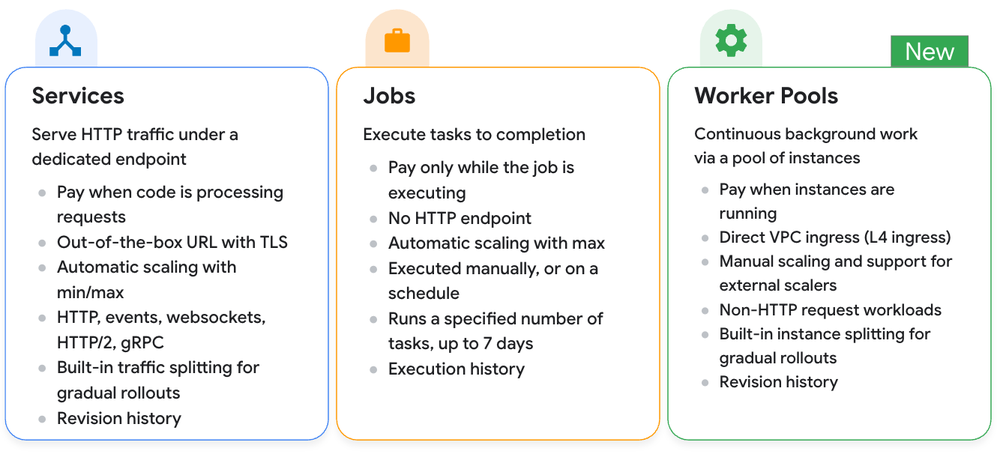 Services

Serve HTTP traffic under a dedicated endpoint

- Pay when code is processing requests
- Out-of-the-box URL with TLS
- Automatic scaling with min/max
- HTTP, events, websockets, HTTP/2, gRPC
- Built-in traffic splitting for gradual rollouts
- Revision history

Jobs

Execute tasks to completion

- Pay only while the job is executing
- No HTTP endpoint
- Automatic scaling with max
- Executed manually, or on a schedule
- Runs a specified number of tasks, up to 7 days
- Execution history

New

Worker Pools

Continuous background work via a pool of instances

- Pay when instances are running
- Direct VPC ingress (L4 ingress)
- Manual scaling and support for external scalers
- Non-HTTP request workloads
- Built-in instance splitting for gradual rollouts
- Revision history